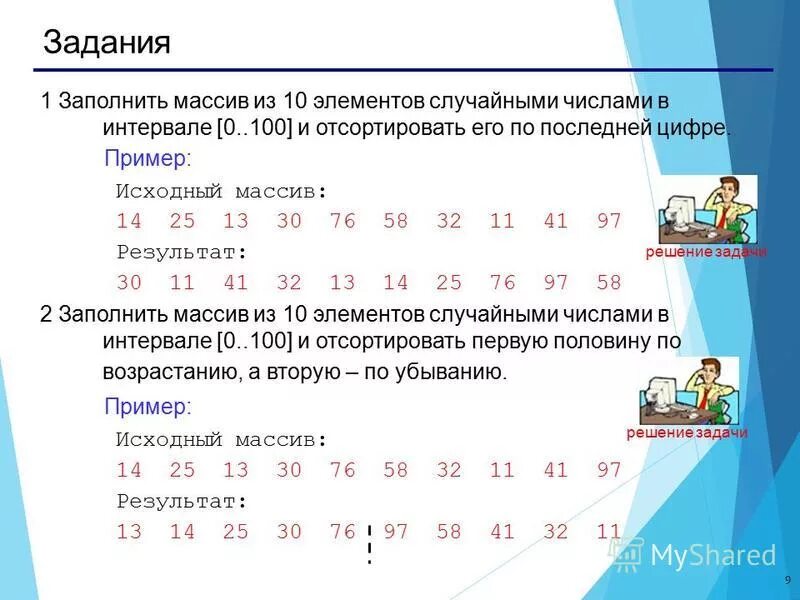 Задания

1 Заполнить массив из 10 элементов случайными числами в интервале [0..100] и отсортировать его по последней цифре.

Пример:

Исходный массив:

14 25 13 30 76 58 32 11 41 97

Результат:

30 11 41 32 13 14 25 76 97 58

решение задачи

2 Заполнить массив из 10 элементов случайными числами в интервале [0..100] и отсортировать первую половину по возрастанию, а вторую – по убыванию.

Пример:

Исходный массив:

14 25 13 30 76 58 32 11 41 97

Результат:

13 14 25 30 76 97 58 41 32 11

решение задачи

MyShared

9